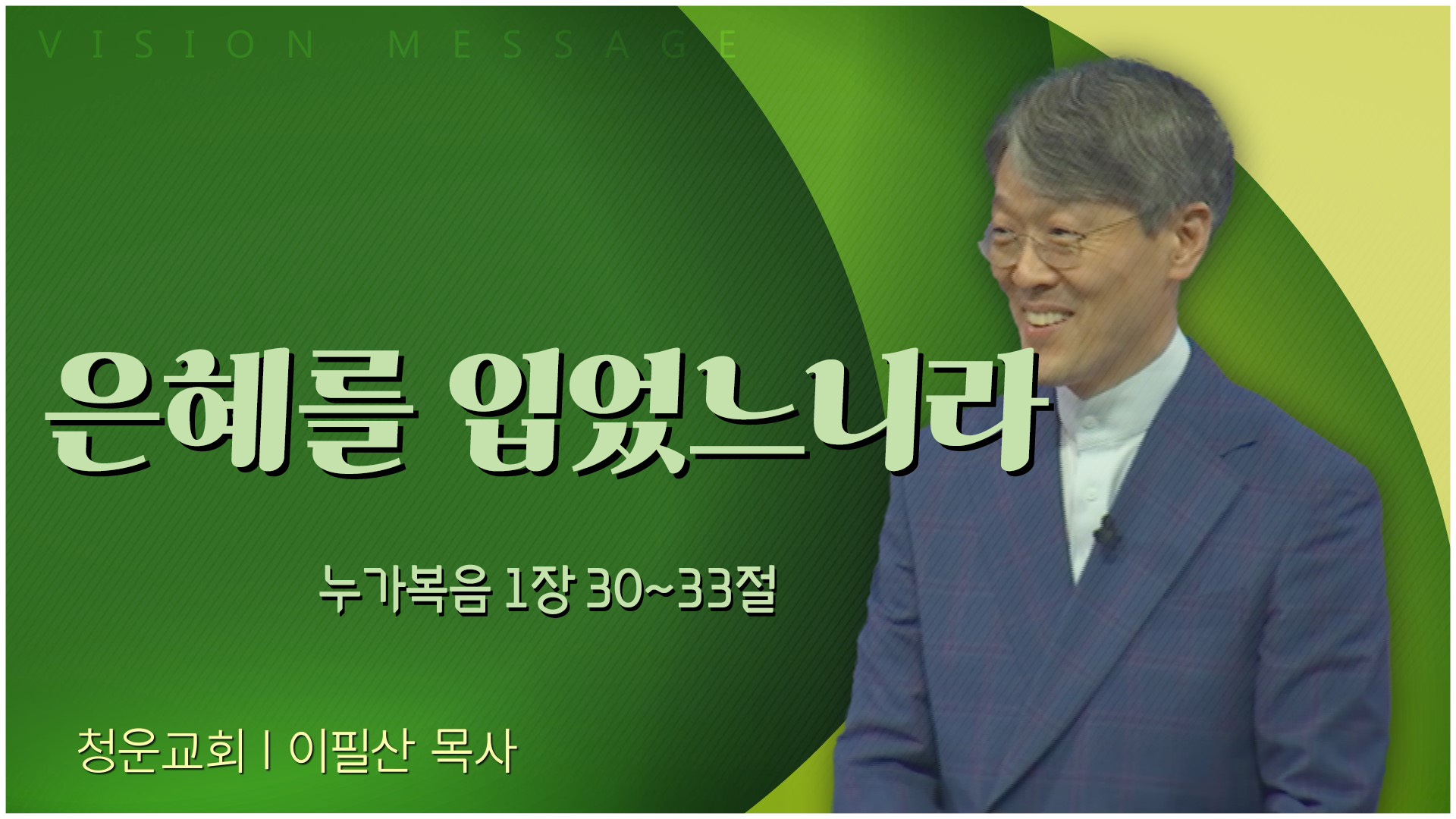 VISION MESSAGE

은혜를 입었느니라

누가복음 1장 30~33절

청운교회 | 이필산 목사